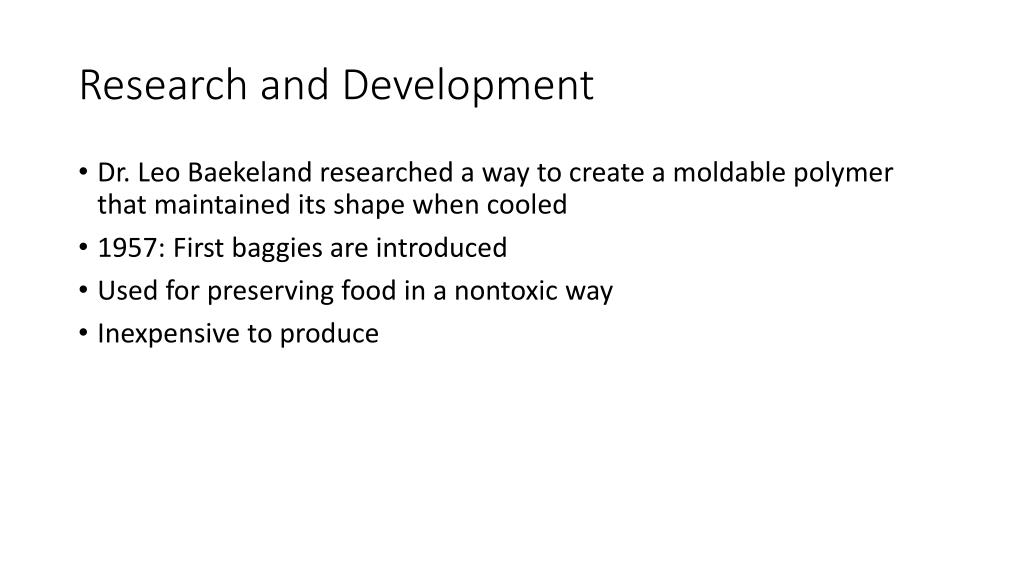 Research and Development

• Dr. Leo Baekeland researched a way to create a moldable polymer that maintained its shape when cooled
• 1957: First baggies are introduced
• Used for preserving food in a nontoxic way
• Inexpensive to produce